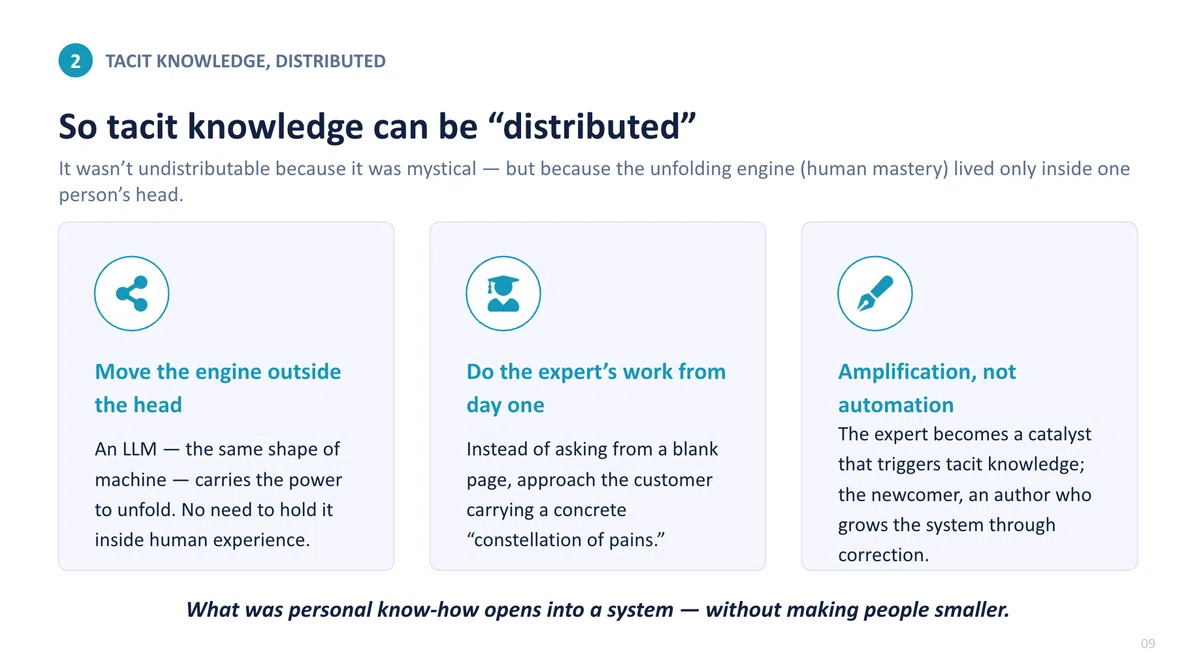 2 TACIT KNOWLEDGE, DISTRIBUTED

So tacit knowledge can be "distributed"

It wasn't undistributable because it was mystical — but because the unfolding engine (human mastery) lived only inside one person's head.

Move the engine outside the head

An LLM — the same shape of machine — carries the power to unfold. No need to hold it inside human experience.

Do the expert's work from day one

Instead of asking from a blank page, approach the customer carrying a concrete "constellation of pains."

Amplification, not automation

The expert becomes a catalyst that triggers tacit knowledge; the newcomer, an author who grows the system through correction.

What was personal know-how opens into a system — without making people smaller.

09